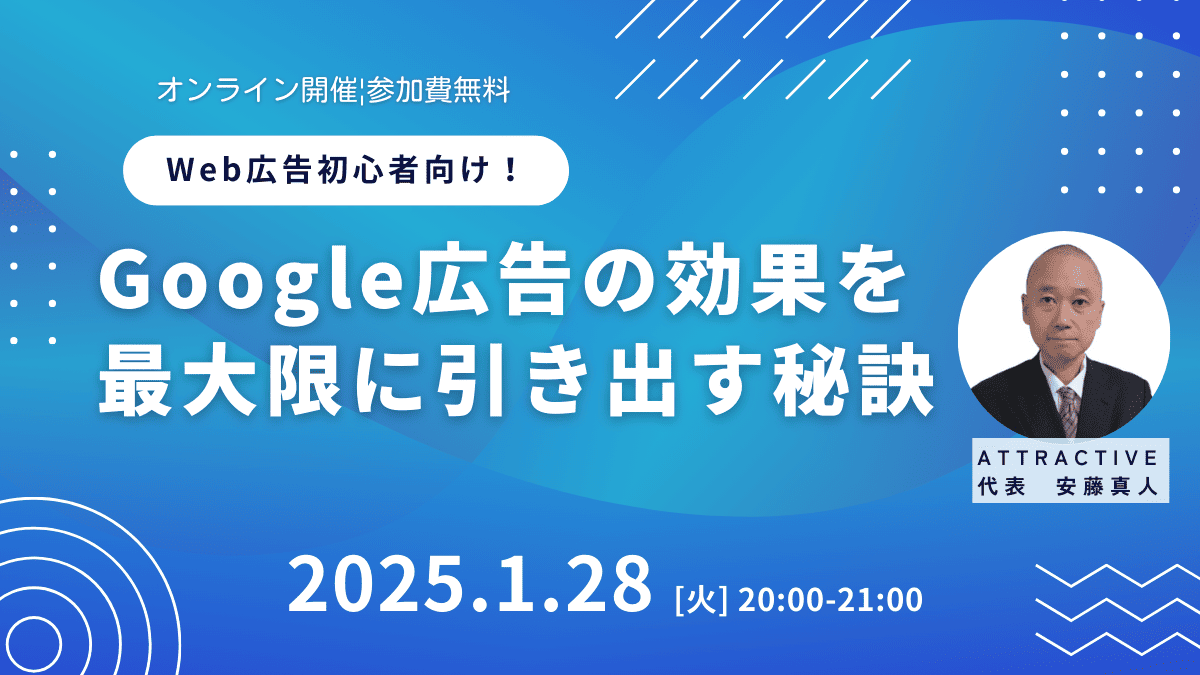 オンライン開催|参加費無料

Web広告初心者向け！

Google広告の効果を最大限に引き出す秘訣

ATTRACTIVE
代表　安藤真人

2025.1.28 [火] 20:00-21:00